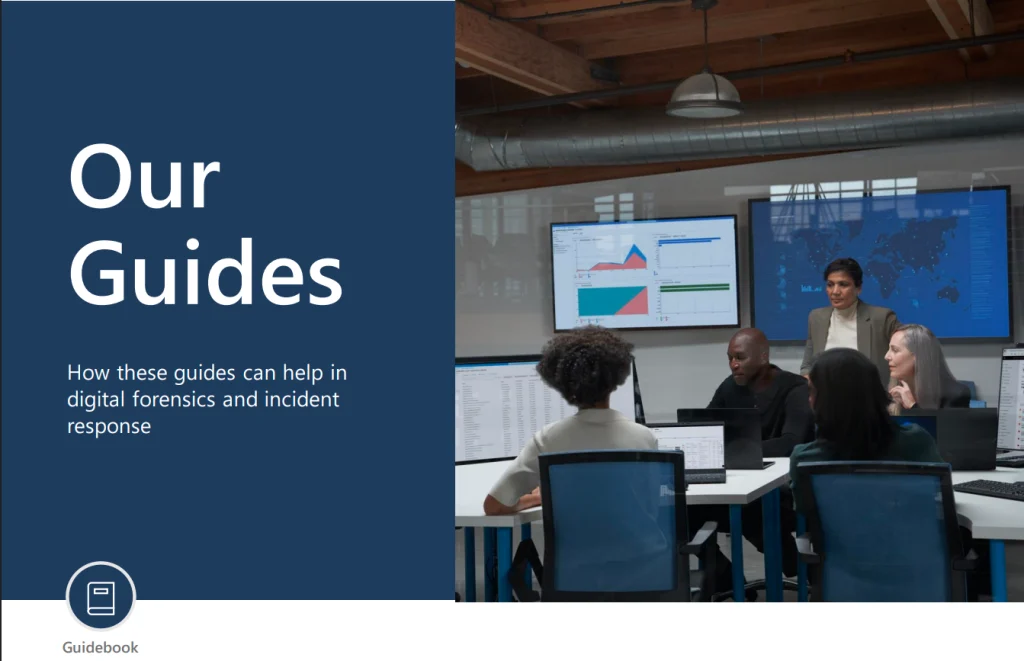 Our Guides

How these guides can help in digital forensics and incident response

Guidebook